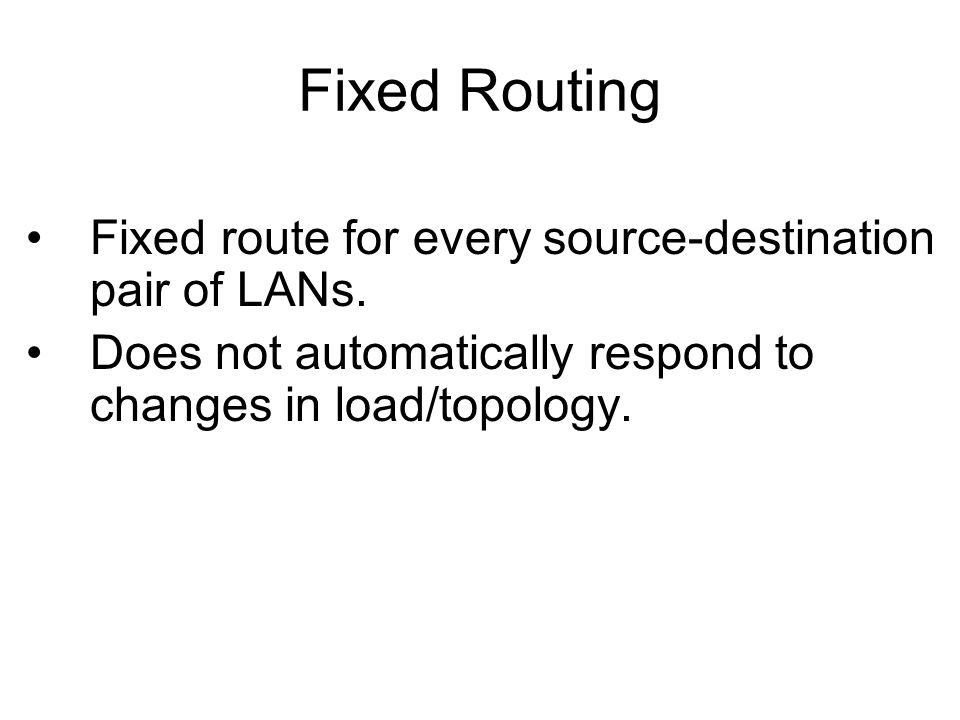 Fixed Routing

• Fixed route for every source-destination pair of LANs.
• Does not automatically respond to changes in load/topology.